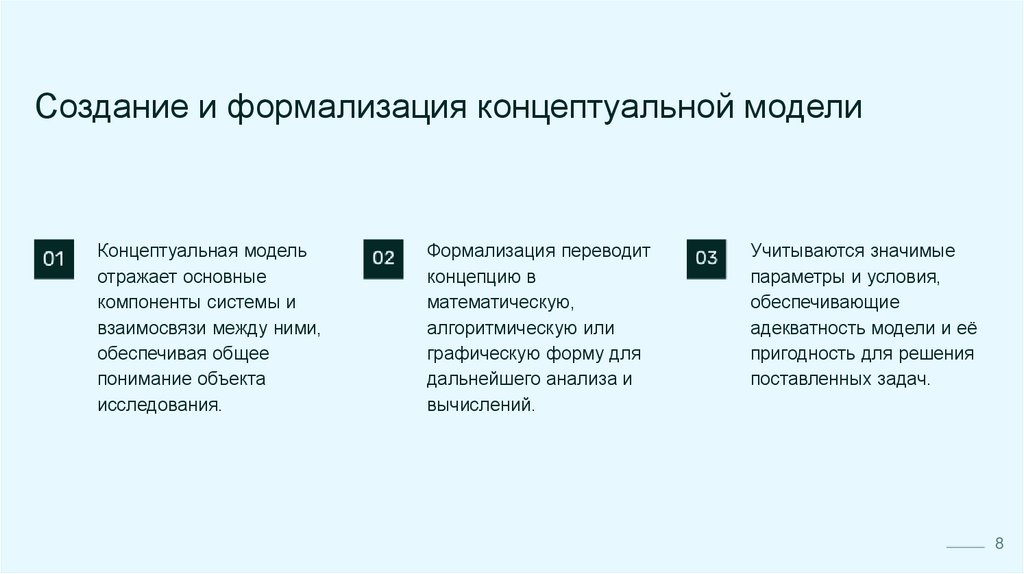 Создание и формализация концептуальной модели

01

Концептуальная модель отражает основные компоненты системы и взаимосвязи между ними, обеспечивая общее понимание объекта исследования.

02

Формализация переводит концепцию в математическую, алгоритмическую или графическую форму для дальнейшего анализа и вычислений.

03

Учитываются значимые параметры и условия, обеспечивающие адекватность модели и её пригодность для решения поставленных задач.

8